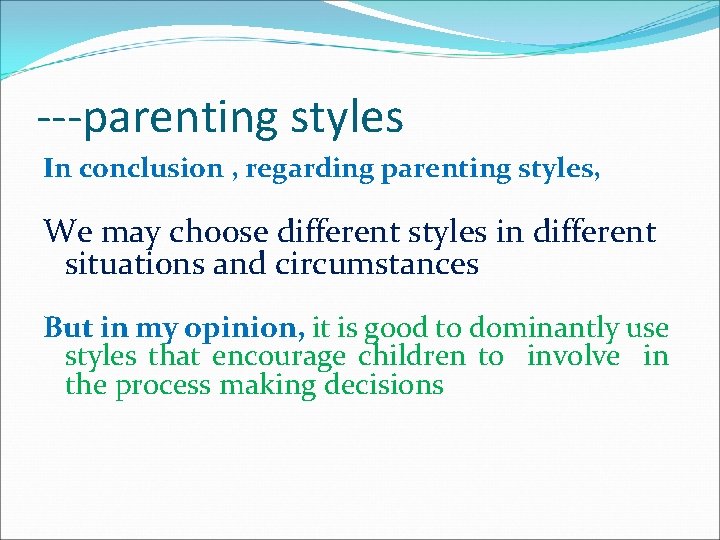 ---parenting styles

In conclusion , regarding parenting styles,

We may choose different styles in different situations and circumstances

But in my opinion, it is good to dominantly use styles that encourage children to involve in the process making decisions